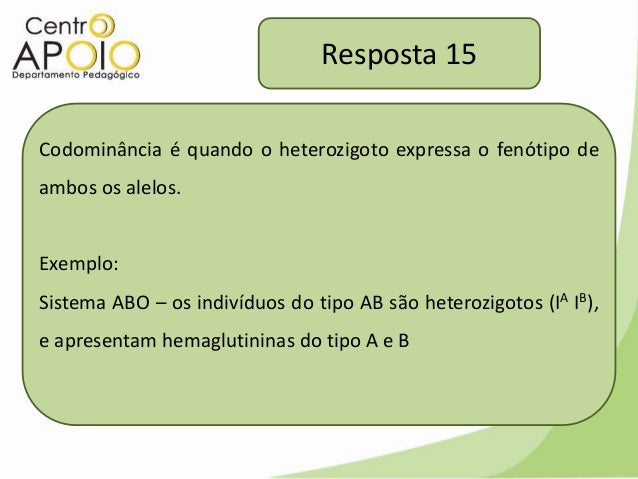 Centro
APOIO
Departamento Pedagógico

Resposta 15

Codominância é quando o heterozigoto expressa o fenótipo de ambos os alelos.

Exemplo:
Sistema ABO – os indivíduos do tipo AB são heterozigotos ($I^A$ $I^B$), e apresentam hemaglutininas do tipo A e B